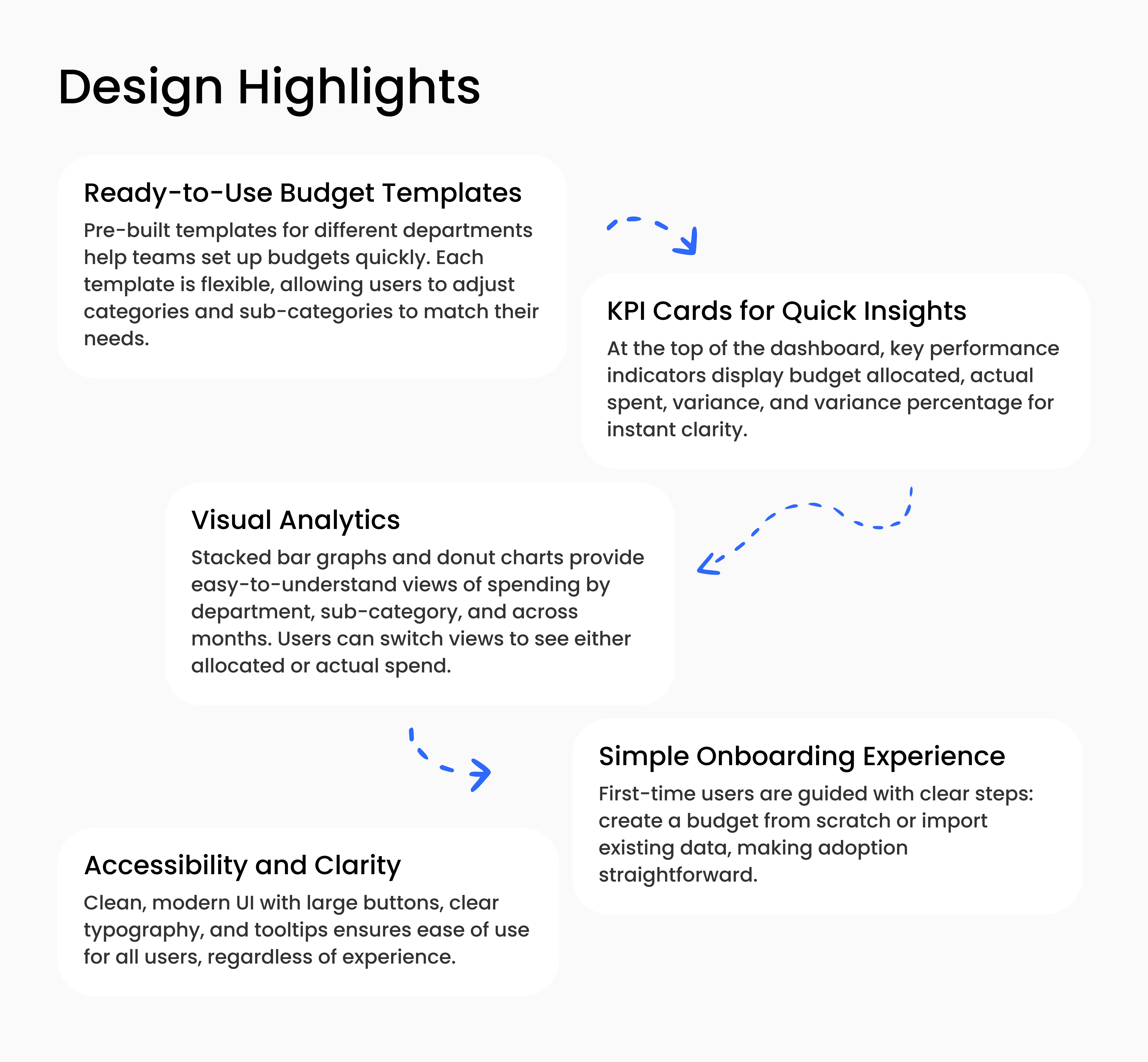 Design Highlights

Ready-to-Use Budget Templates

Pre-built templates for different departments help teams set up budgets quickly. Each template is flexible, allowing users to adjust categories and sub-categories to match their needs.

KPI Cards for Quick Insights

At the top of the dashboard, key performance indicators display budget allocated, actual spent, variance, and variance percentage for instant clarity.

Visual Analytics

Stacked bar graphs and donut charts provide easy-to-understand views of spending by department, sub-category, and across months. Users can switch views to see either allocated or actual spend.

Simple Onboarding Experience

First-time users are guided with clear steps: create a budget from scratch or import existing data, making adoption straightforward.

Accessibility and Clarity

Clean, modern UI with large buttons, clear typography, and tooltips ensures ease of use for all users, regardless of experience.